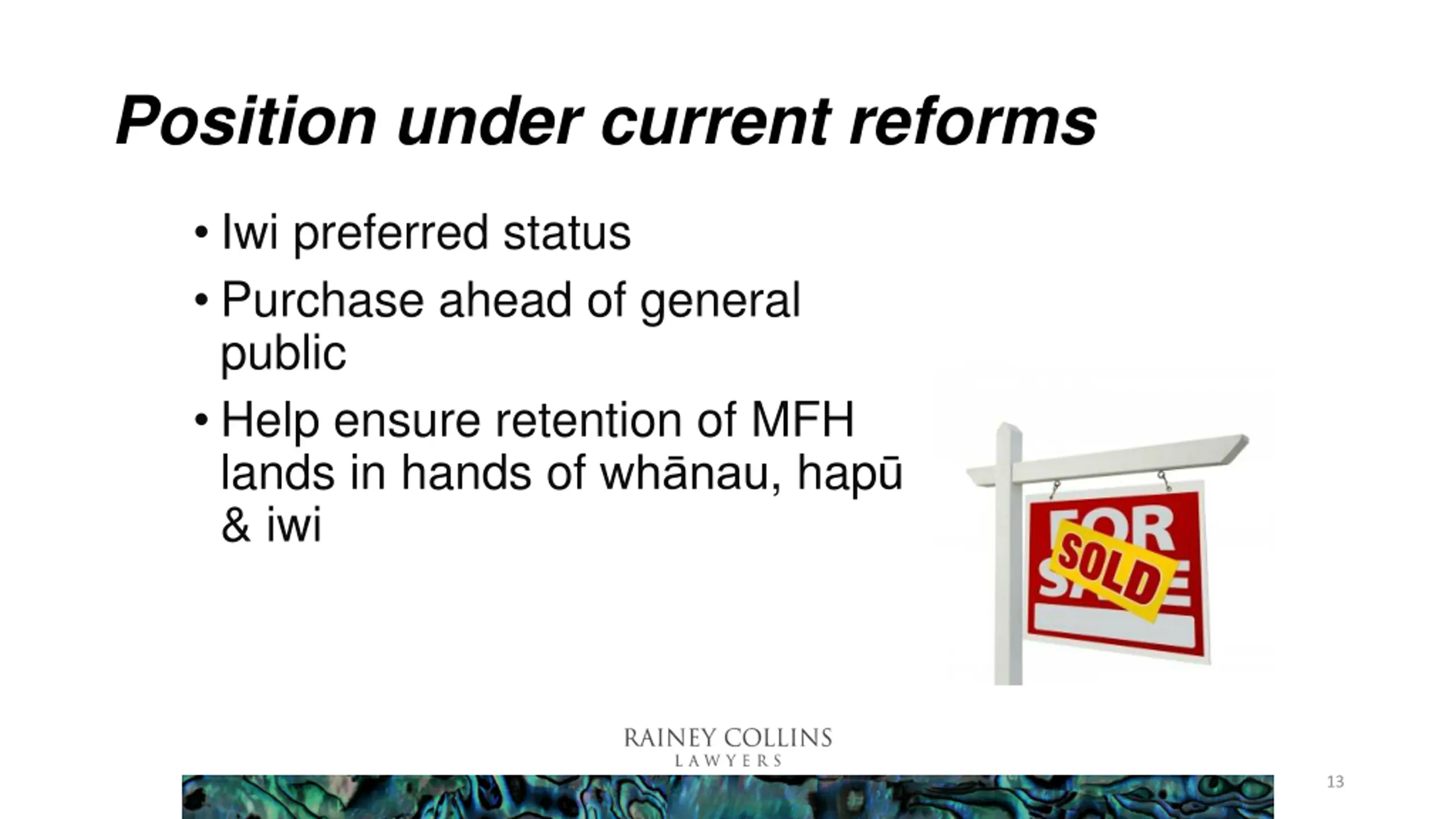 Position under current reforms

• Iwi preferred status
• Purchase ahead of general public
• Help ensure retention of MFH lands in hands of whānau, hapū & iwi

FOR SALE
SOLD

RAINEY COLLINS
LAWYERS

13